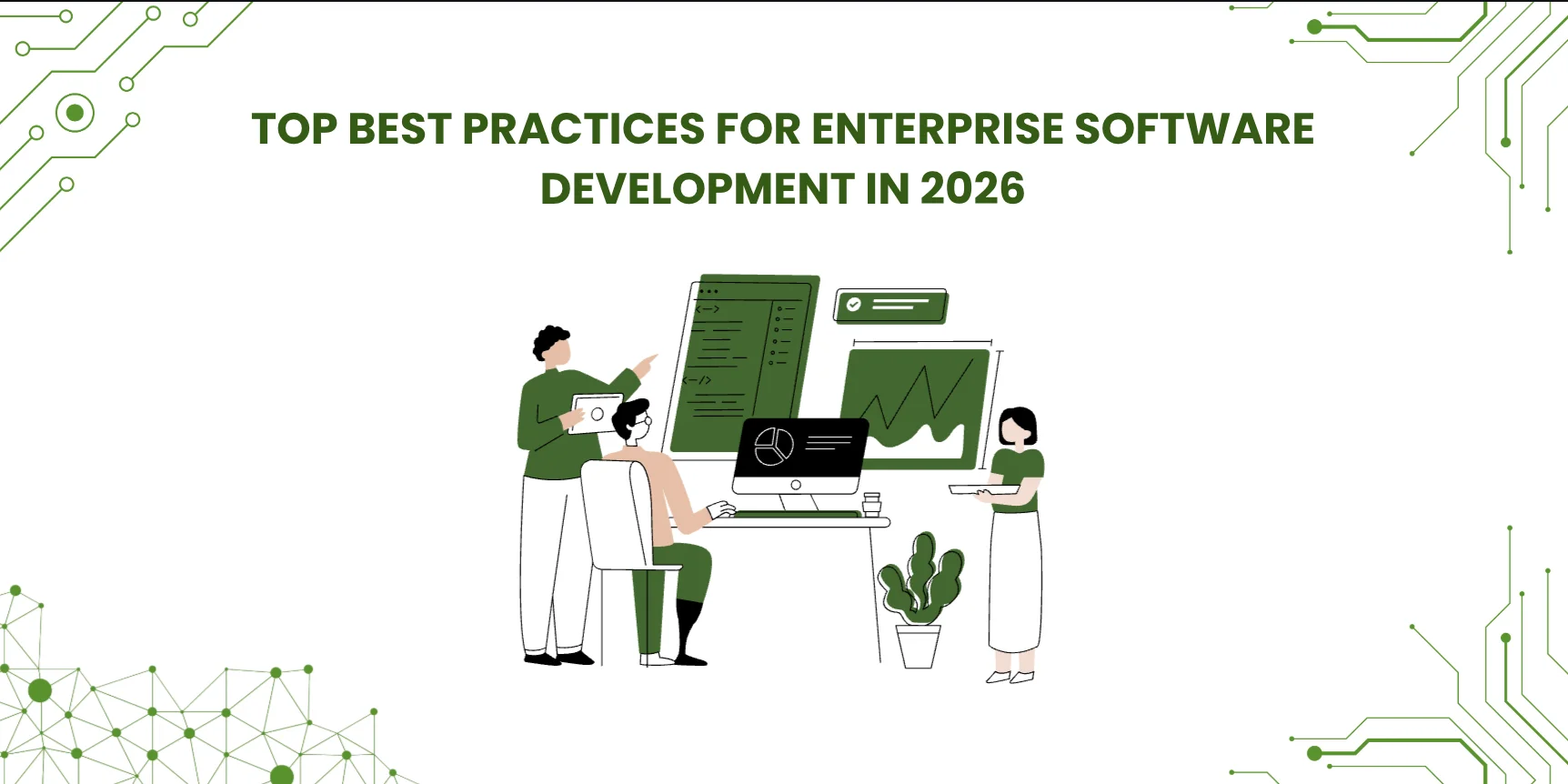 TOP BEST PRACTICES FOR ENTERPRISE SOFTWARE DEVELOPMENT IN 2026